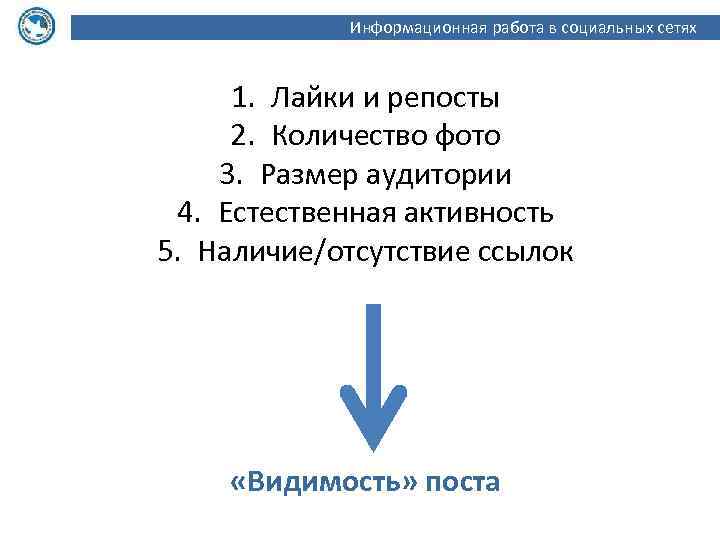 Информационная работа в социальных сетях

1. Лайки и репосты
2. Количество фото
3. Размер аудитории
4. Естественная активность
5. Наличие/отсутствие ссылок

«Видимость» поста